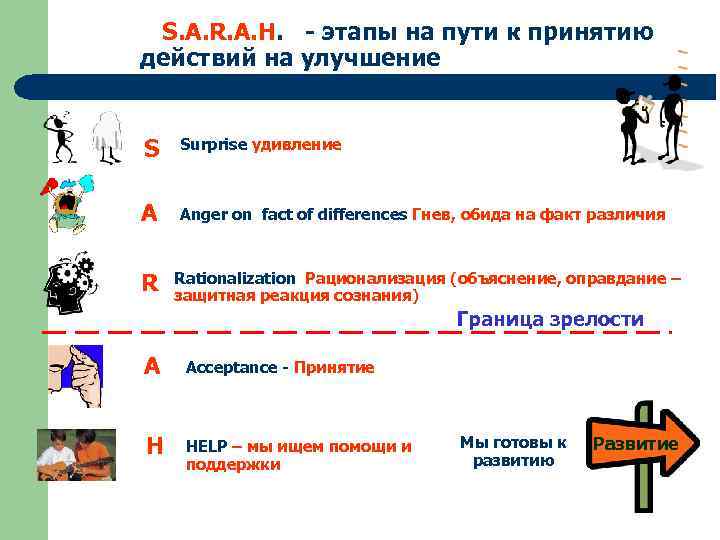 S.A.R.A.H. - этапы на пути к принятию действий на улучшение

S Surprise удивление

A Anger on fact of differences Гнев, обида на факт различия

R Rationalization Рационализация (объяснение, оправдание – защитная реакция сознания)

Граница зрелости

A Acceptance - Принятие

H HELP – мы ищем помощи и поддержки

Мы готовы к развитию

Развитие